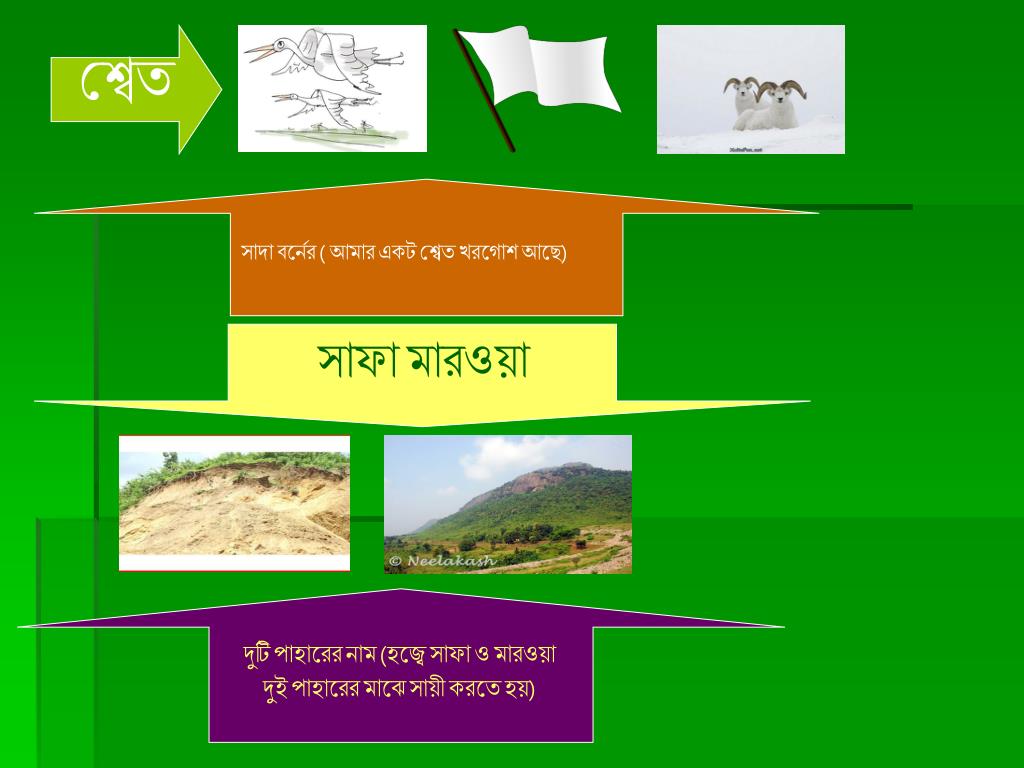 শ্বেত

সাদা বর্নের ( আমার একট শ্বেত খরগোশ আছে)

সাফা মারওয়া

© Neelakash

দুটি পাহারের নাম (হজ্বে সাফা ও মারওয়া দুই পাহারের মাঝে সায়ী করতে হয়)